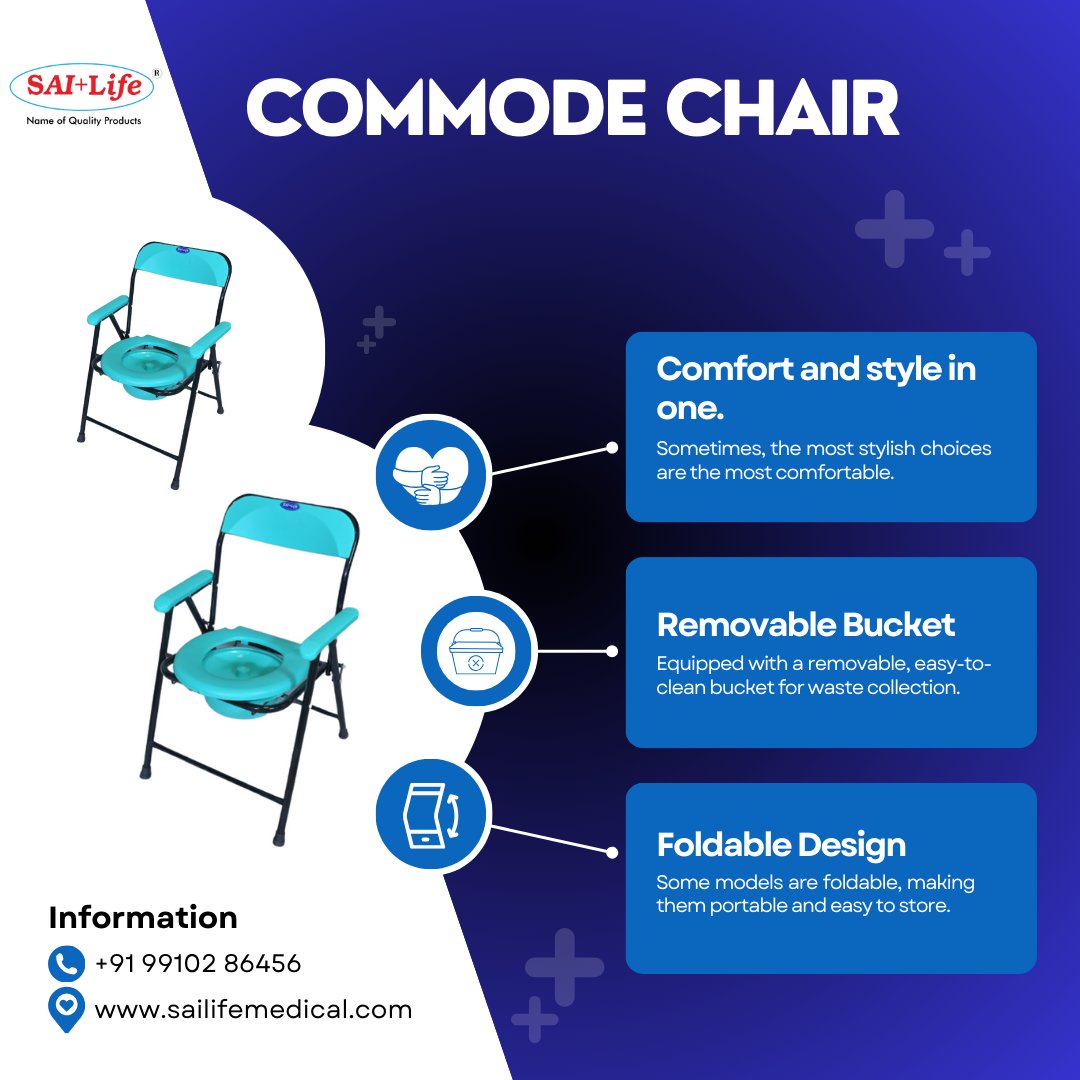 SAI+Life®
Name of Quality Products

COMMODE CHAIR

Comfort and style in one.
Sometimes, the most stylish choices are the most comfortable.

Removable Bucket
Equipped with a removable, easy-to-clean bucket for waste collection.

Foldable Design
Some models are foldable, making them portable and easy to store.

Information
+91 99102 86456
www.sailifemedical.com